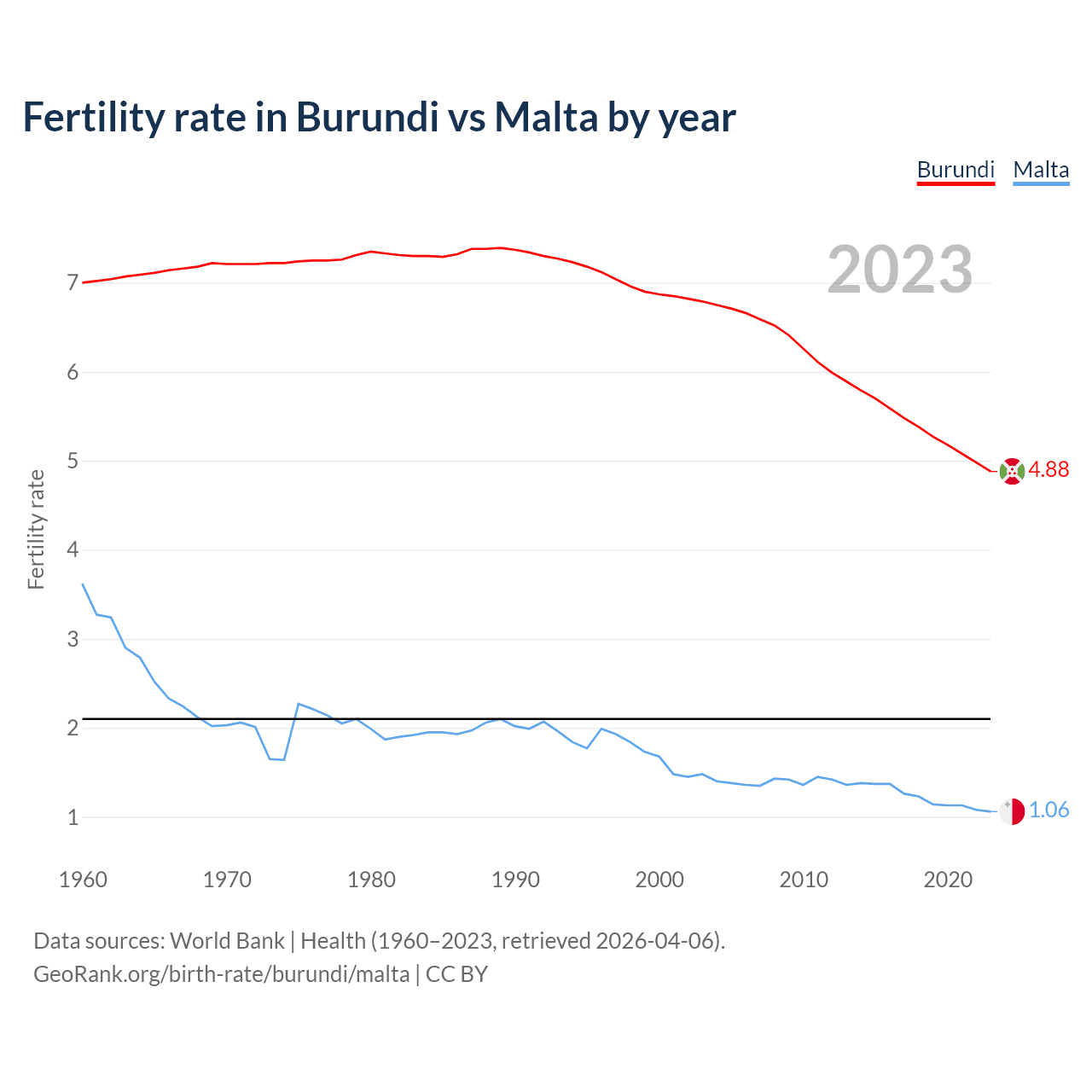 Fertility rate in Burundi vs Malta by year

Burundi Malta

2023

Fertility rate

7
6
5
4
3
2
1

4.88
1.06

1960 1970 1980 1990 2000 2010 2020

Data sources: World Bank | Health (1960–2023, retrieved 2026-04-06).
GeoRank.org/birth-rate/burundi/malta | CC BY